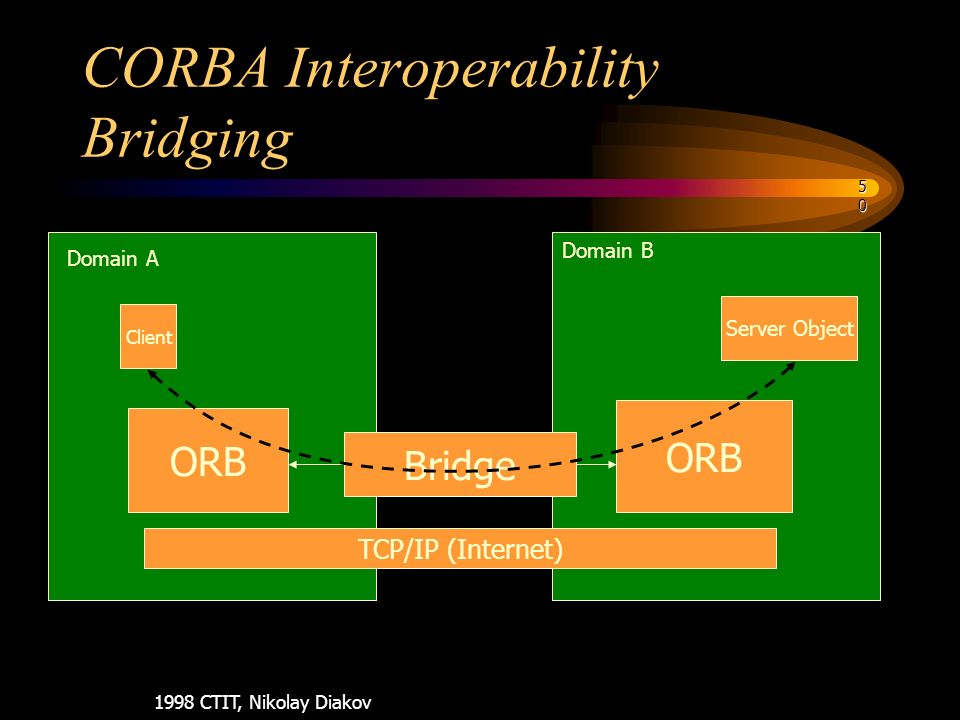 CORBA Interoperability Bridging

50

Domain A

Client

ORB

Bridge

Domain B

Server Object

ORB

TCP/IP (Internet)

1998 CTIT, Nikolay Diakov